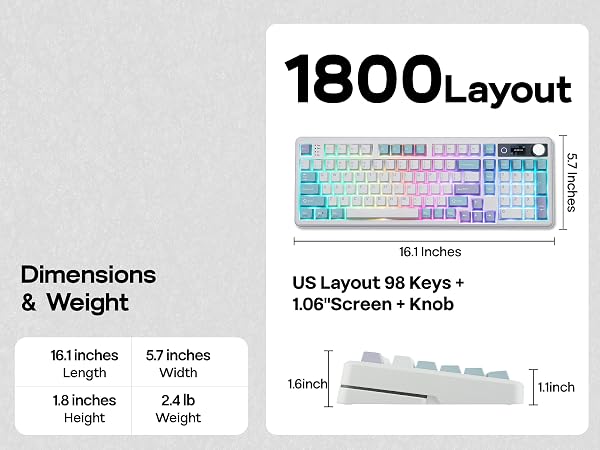 Dimensions & Weight

| 16.1 inches Length | 5.7 inches Width |
|---|---|
| 1.8 inches Height | 2.4 lb Weight |

1800 Layout

5.7 Inches

16.1 Inches

US Layout 98 Keys + 1.06"Screen + Knob

1.6inch

1.1inch